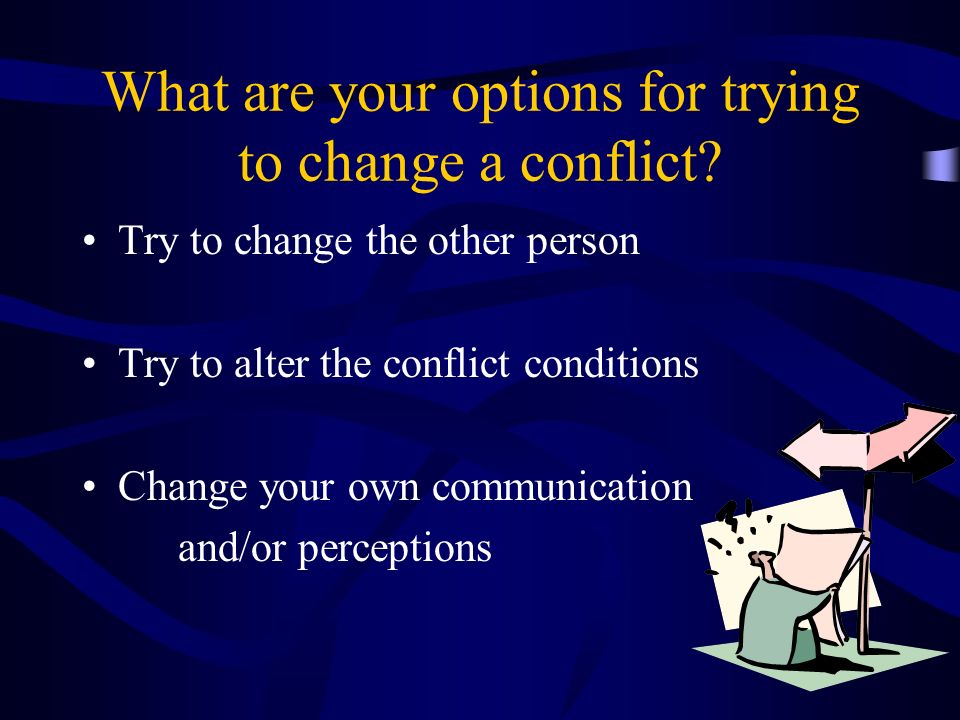 What are your options for trying to change a conflict?

• Try to change the other person

• Try to alter the conflict conditions

• Change your own communication and/or perceptions